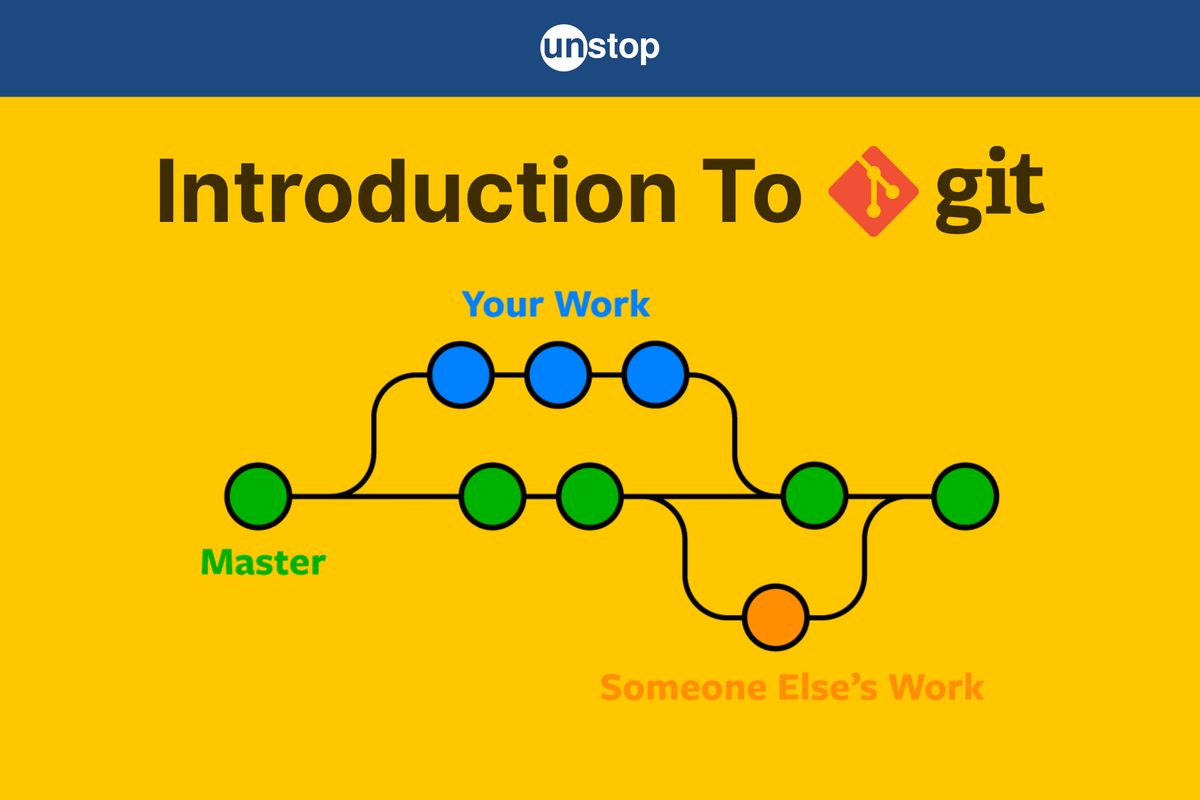 unstop

Introduction To git

Your Work

Master

Someone Else's Work